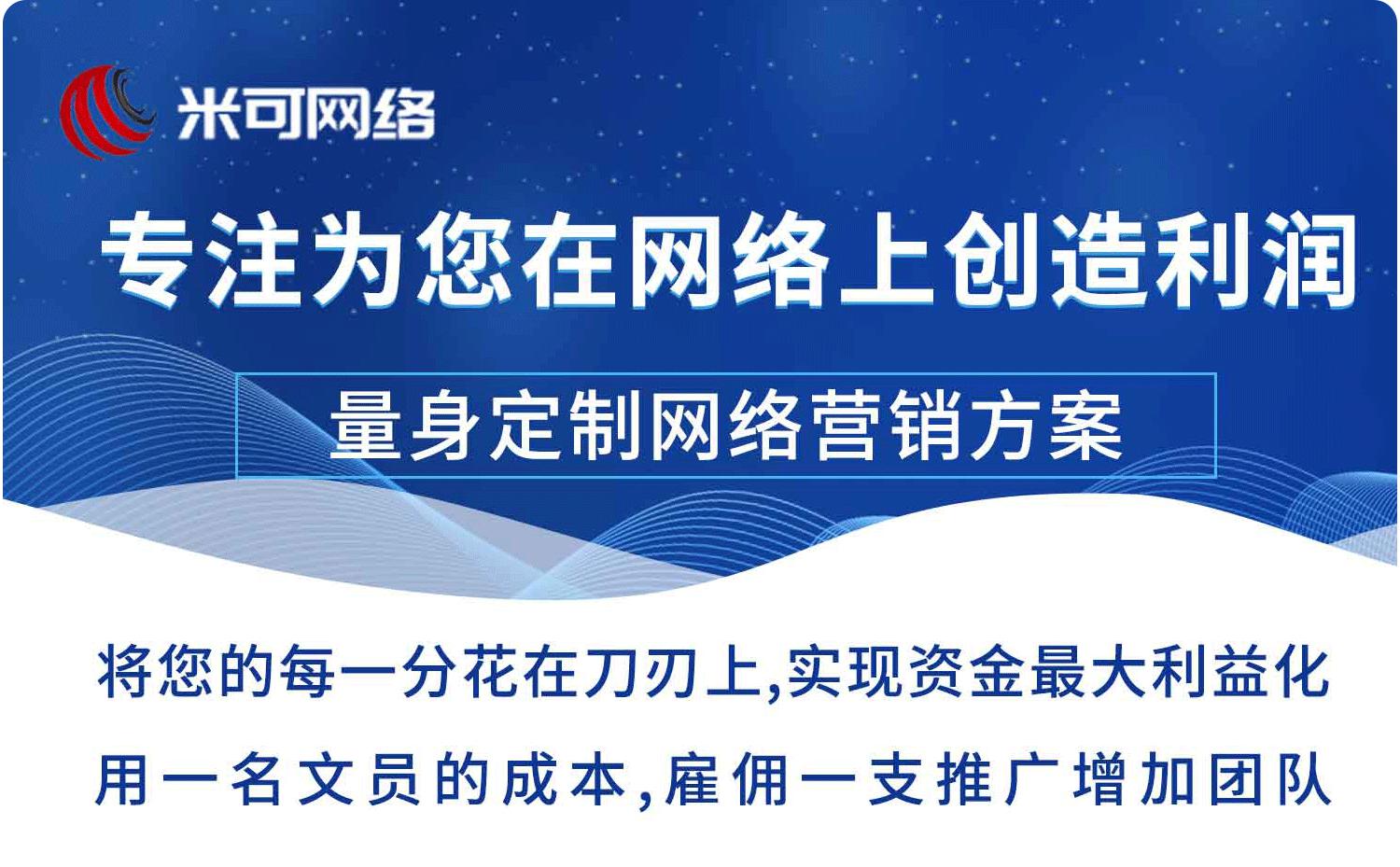 米可网络

专注为您在网络上创造利润

量身定制网络营销方案

将您的每一分花在刀刃上,实现资金最大利益化

用一名文员的成本,雇佣一支推广增加团队